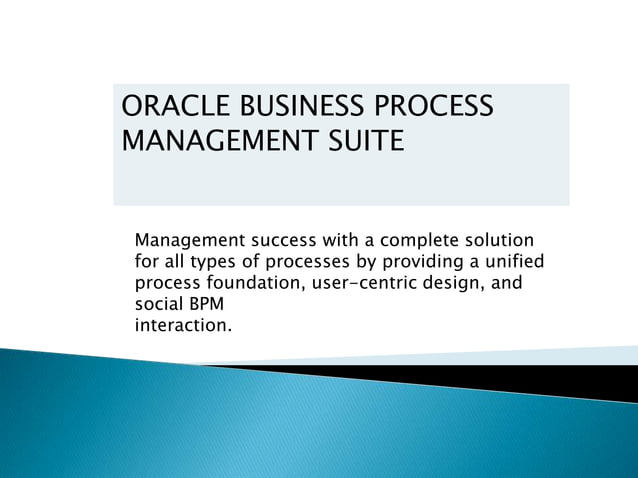 ORACLE BUSINESS PROCESS MANAGEMENT SUITE

Management success with a complete solution for all types of processes by providing a unified process foundation, user-centric design, and social BPM
interaction.